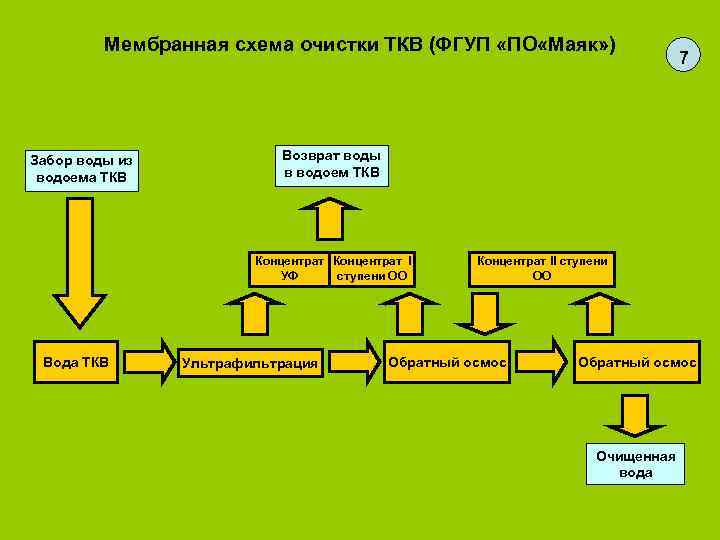 Мембранная схема очистки ТКВ (ФГУП «ПО«Маяк»)

7

Забор воды из водоема ТКВ

Возврат воды в водоем ТКВ

Концентрат УФ

Концентрат I ступени ОО

Концентрат II ступени ОО

Вода ТКВ

Ультрафильтрация

Обратный осмос

Обратный осмос

Очищенная вода